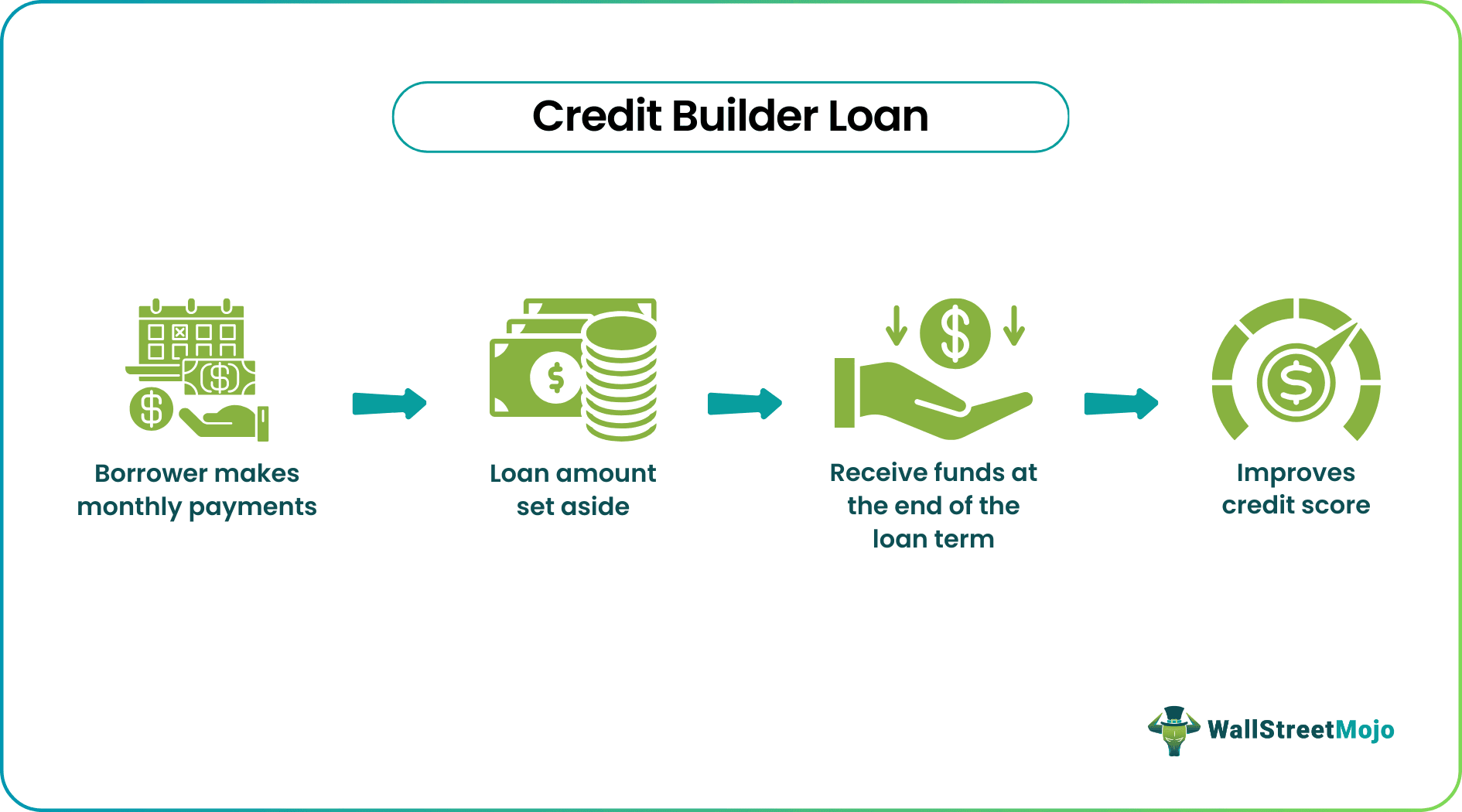 Credit Builder Loan

Borrower makes monthly payments

Loan amount set aside

Receive funds at the end of the loan term

Improves credit score

WallStreetMojo